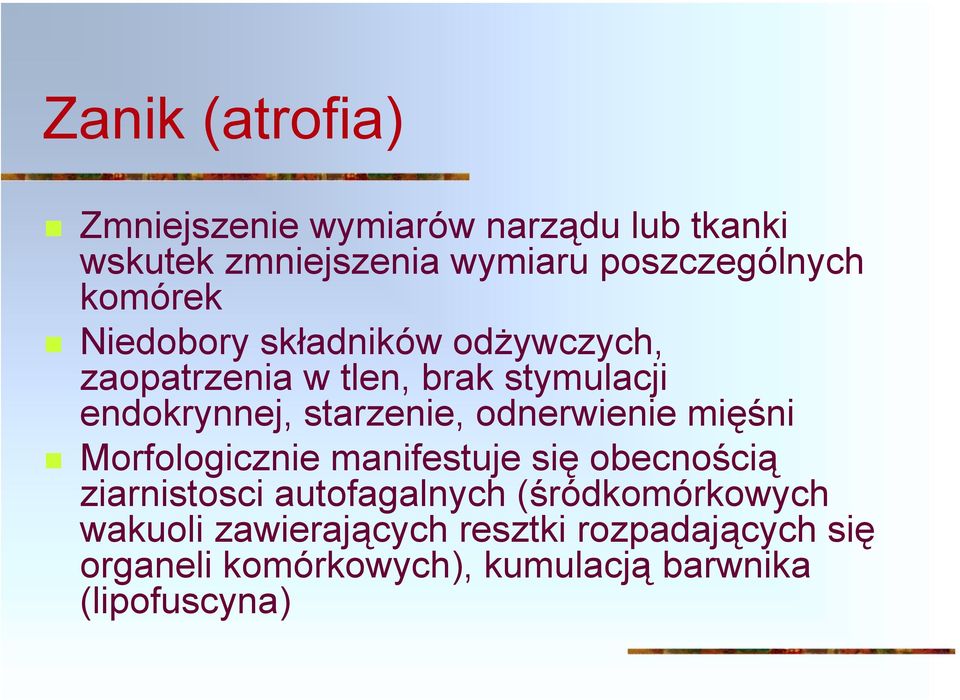 Zanik (atrofia)

Zmniejszenie wymiarów narządu lub tkanki wskutek zmniejszenia wymiaru poszczególnych komórek

Niedobory składników odżywczych, zaopatrzenia w tlen, brak stymulacji endokrynnej, starzenie, odnerwienie mięśni

Morfologicznie manifestuje się obecnością ziarnistosci autofagalnych (śródkomórkowych wakuoli zawierających resztki rozpadających się organeli komórkowych), kumulacją barwnika (lipofuscyna)